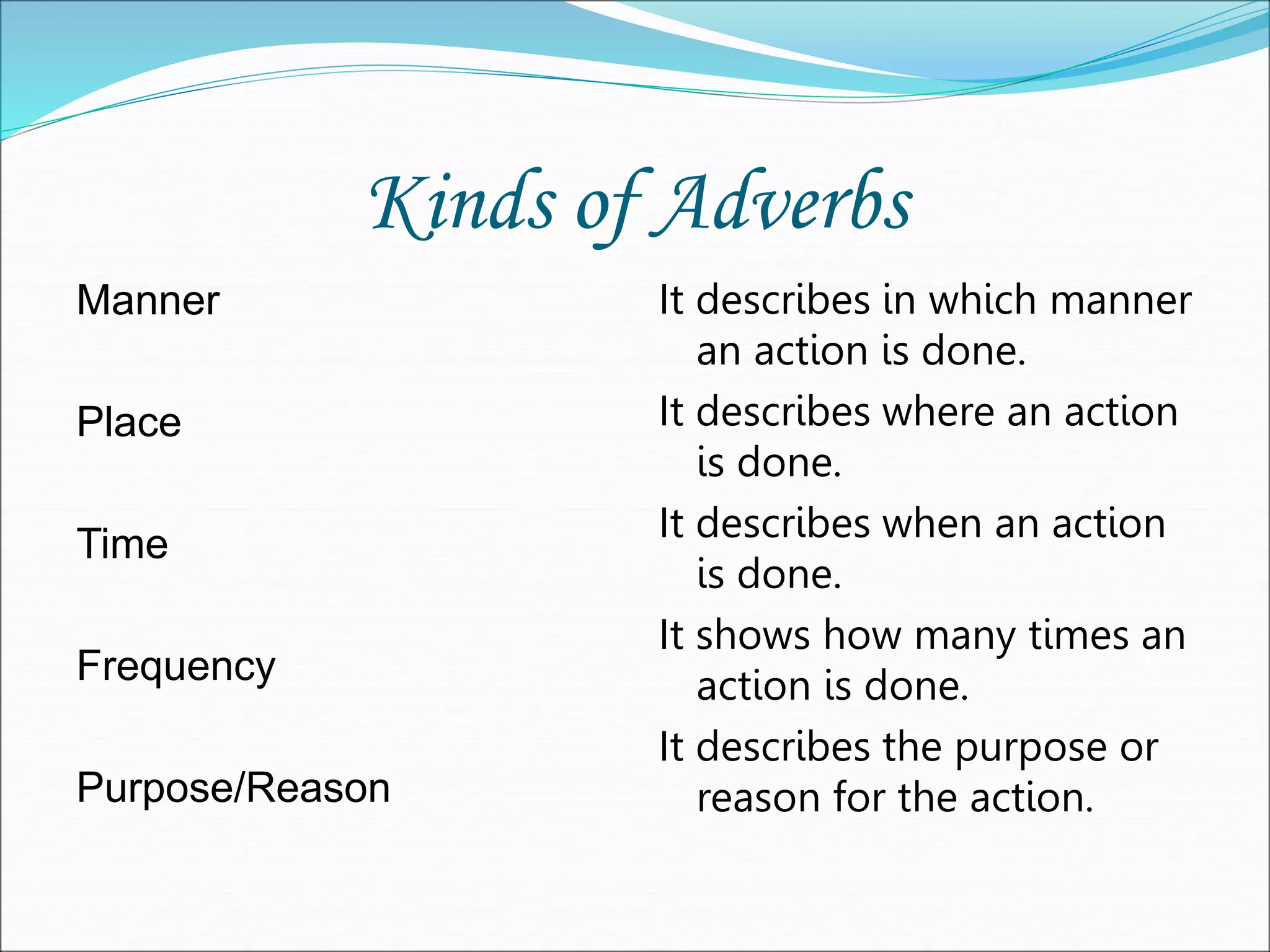 Kinds of Adverbs

Manner

Place

Time

Frequency

Purpose/Reason

It describes in which manner an action is done.

It describes where an action is done.

It describes when an action is done.

It shows how many times an action is done.

It describes the purpose or reason for the action.